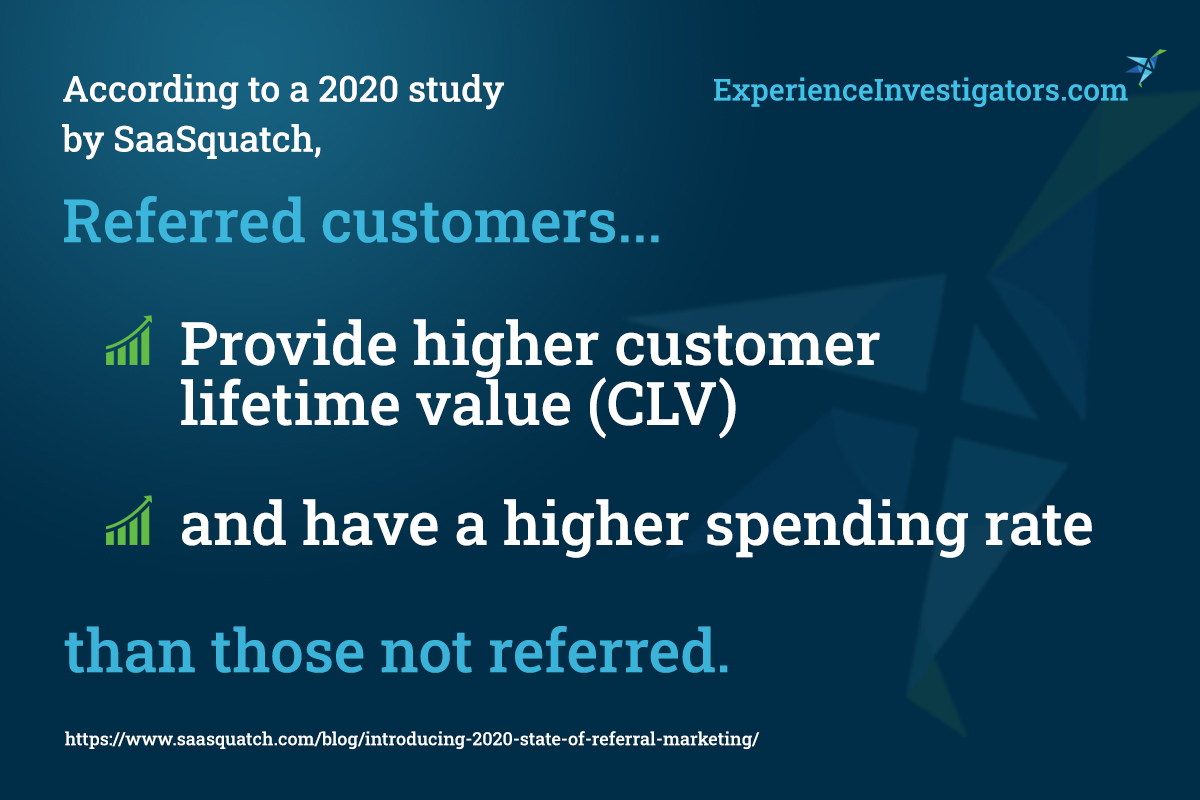 According to a 2020 study by SaaSquatch,

ExperienceInvestigators.com

Referred customers...

Provide higher customer lifetime value (CLV)

and have a higher spending rate

than those not referred.

https://www.saasquatch.com/blog/introducing-2020-state-of-referral-marketing/